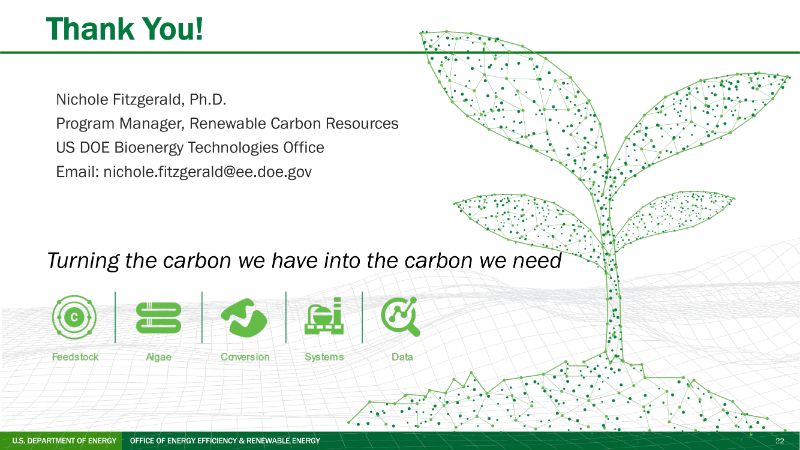 Thank You!

Nichole Fitzgerald, Ph.D.
Program Manager, Renewable Carbon Resources
US DOE Bioenergy Technologies Office
Email: nichole.fitzgerald@ee.doe.gov

Turning the carbon we have into the carbon we need

C

Feedstock Algae Conversion Systems Data

U.S. DEPARTMENT OF ENERGY OFFICE OF ENERGY EFFICIENCY & RENEWABLE ENERGY 22